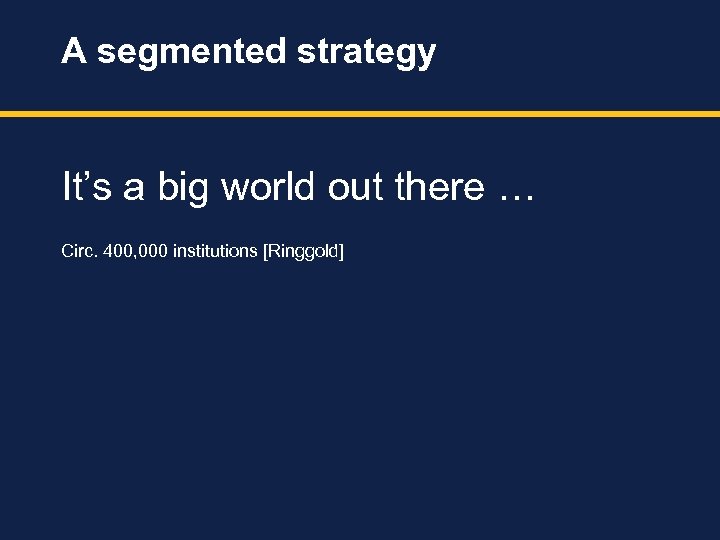 A segmented strategy

It’s a big world out there …

Circ. 400,000 institutions [Ringgold]